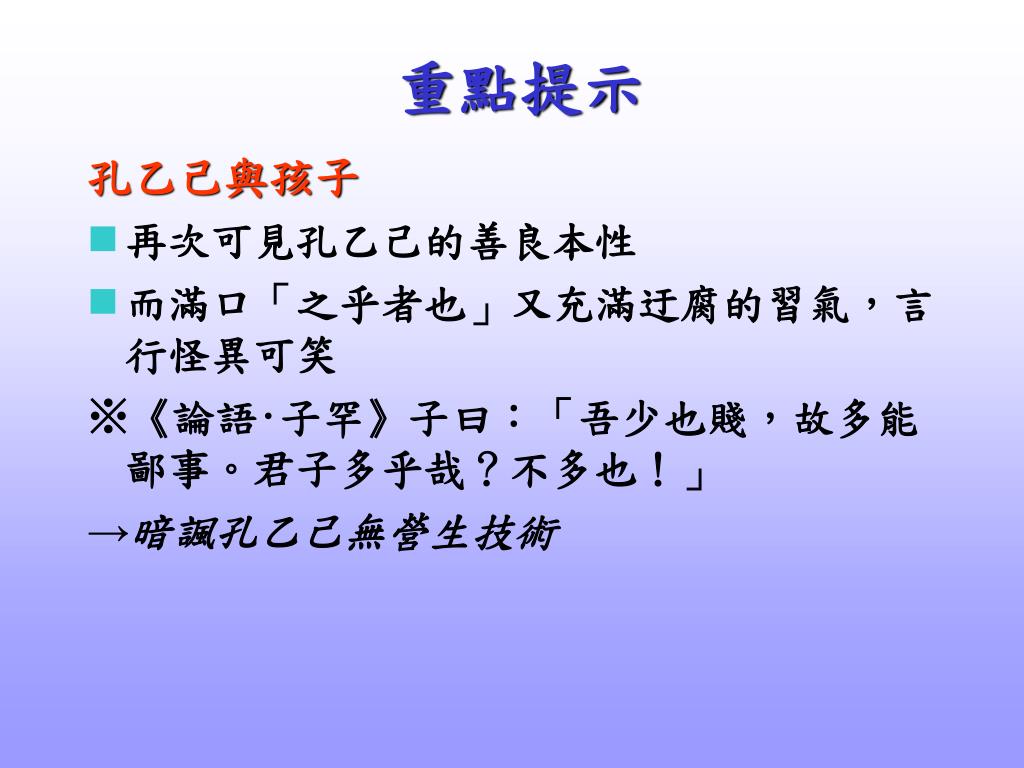 重點提示

孔乙己與孩子

■ 再次可見孔乙己的善良本性

■ 而滿口「之乎者也」又充滿迂腐的習氣，言行怪異可笑

※《論語‧子罕》子曰：「吾少也賤，故多能鄙事。君子多乎哉？不多也！」

→暗諷孔乙己無營生技術